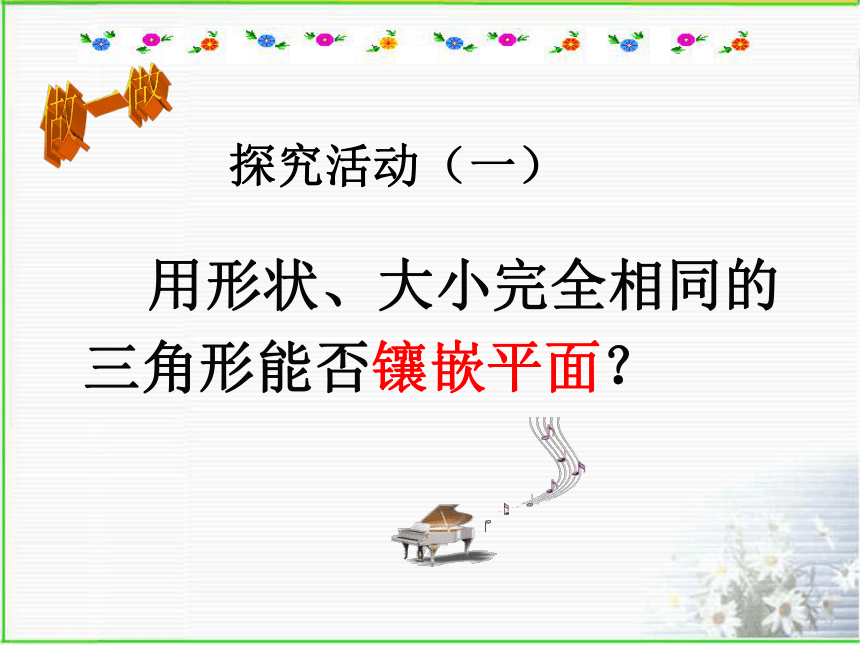 做一做

探究活动（一）

用形状、大小完全相同的三角形能否镶嵌平面？